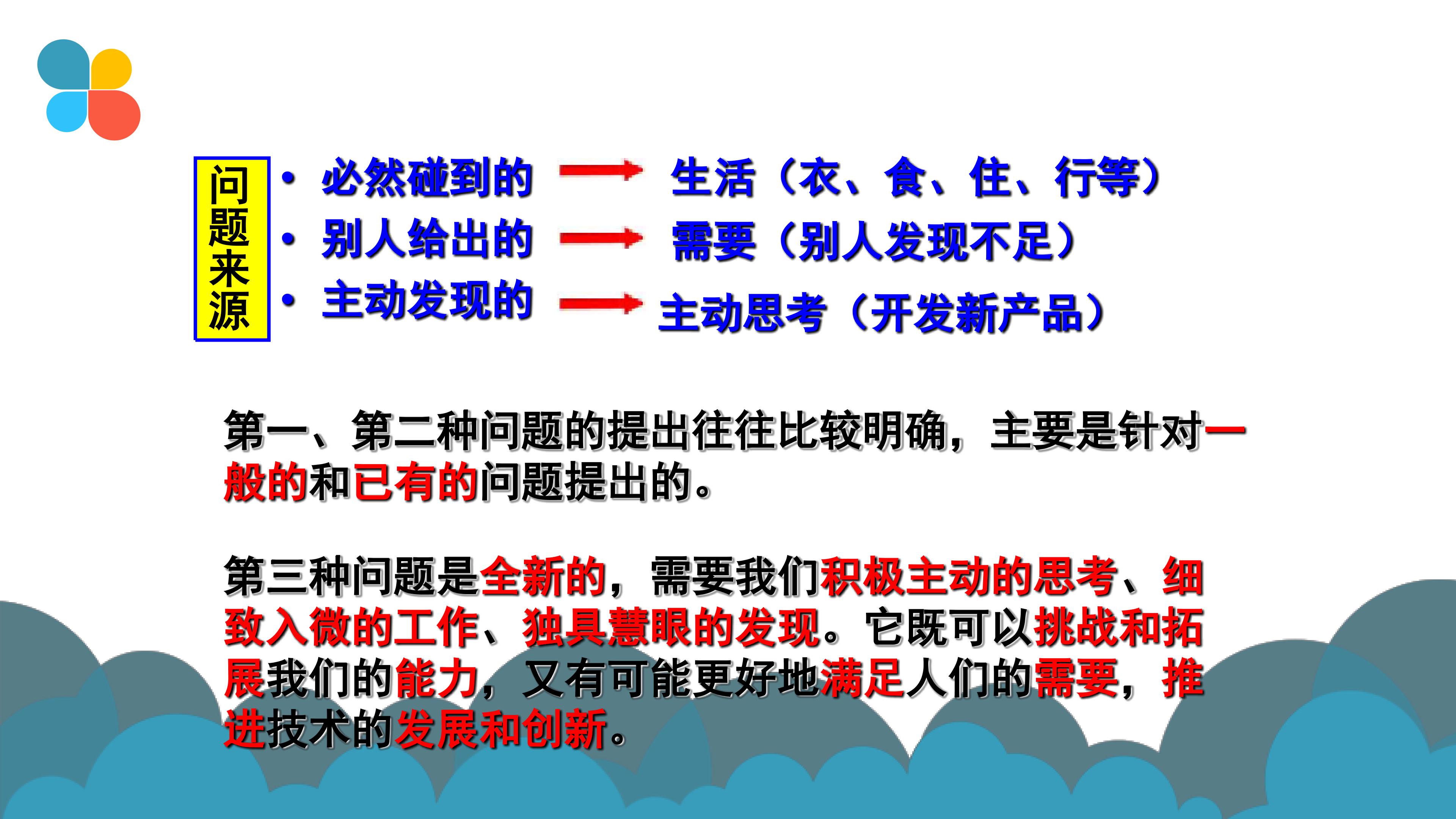 问题来源

• 必然碰到的 → 生活（衣、食、住、行等）
• 别人给出的 → 需要（别人发现不足）
• 主动发现的 → 主动思考（开发新产品）

第一、第二种问题的提出往往比较明确，主要是针对一般的和已有的问题提出的。

第三种问题是全新的，需要我们积极主动的思考、细致入微的工作、独具慧眼的发现。它既可以挑战和拓展我们的能力，又有可能更好地满足人们的需要，推进技术的发展和创新。